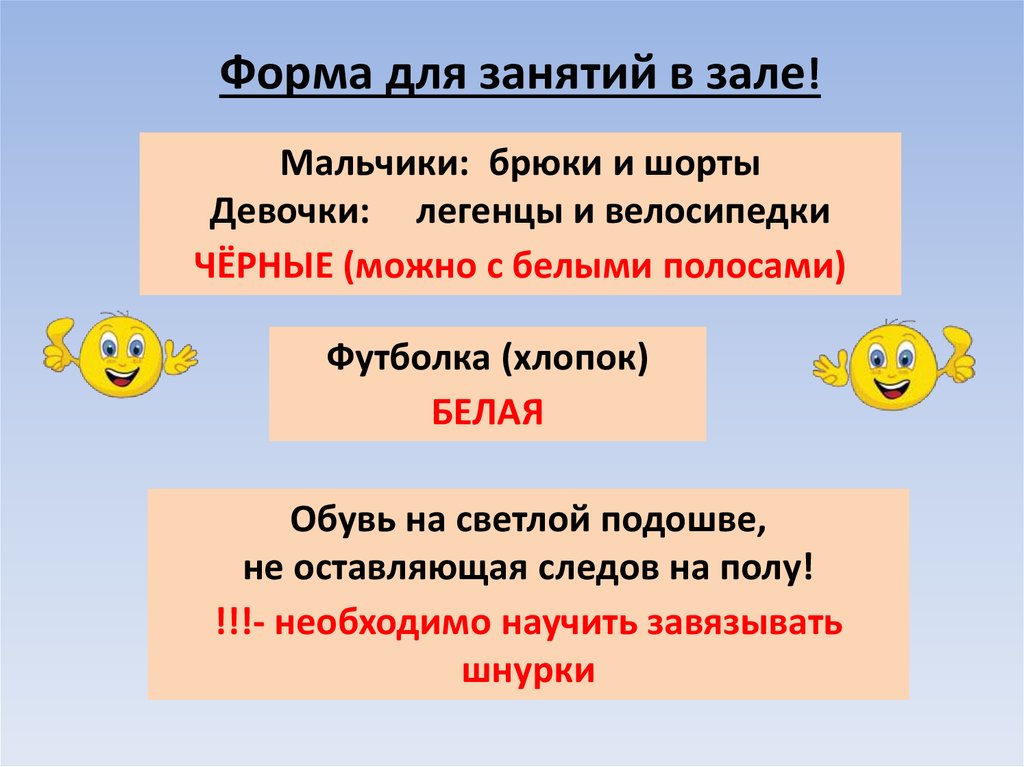 Форма для занятий в зале!

Мальчики: брюки и шорты
Девочки: легенцы и велосипедки
ЧЁРНЫЕ (можно с белыми полосами)

Футболка (хлопок)
БЕЛАЯ

Обувь на светлой подошве,
не оставляющая следов на полу!
!!!- необходимо научить завязывать шнурки